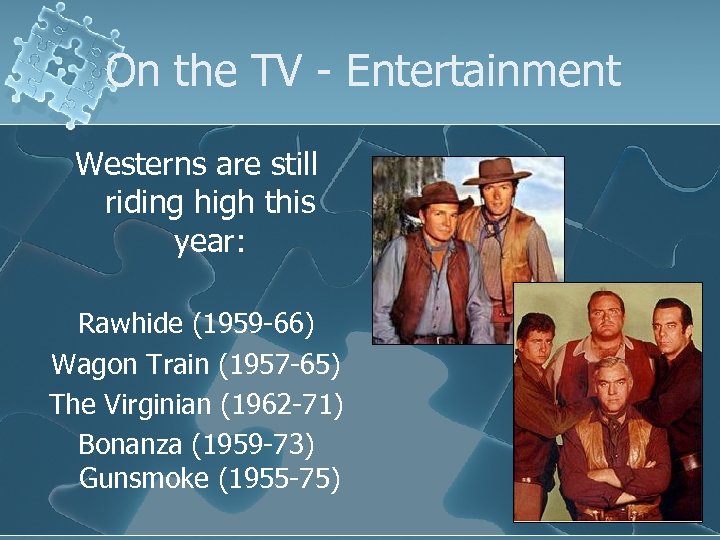 On the TV - Entertainment

Westerns are still riding high this year:

Rawhide (1959-66)
Wagon Train (1957-65)
The Virginian (1962-71)
Bonanza (1959-73)
Gunsmoke (1955-75)